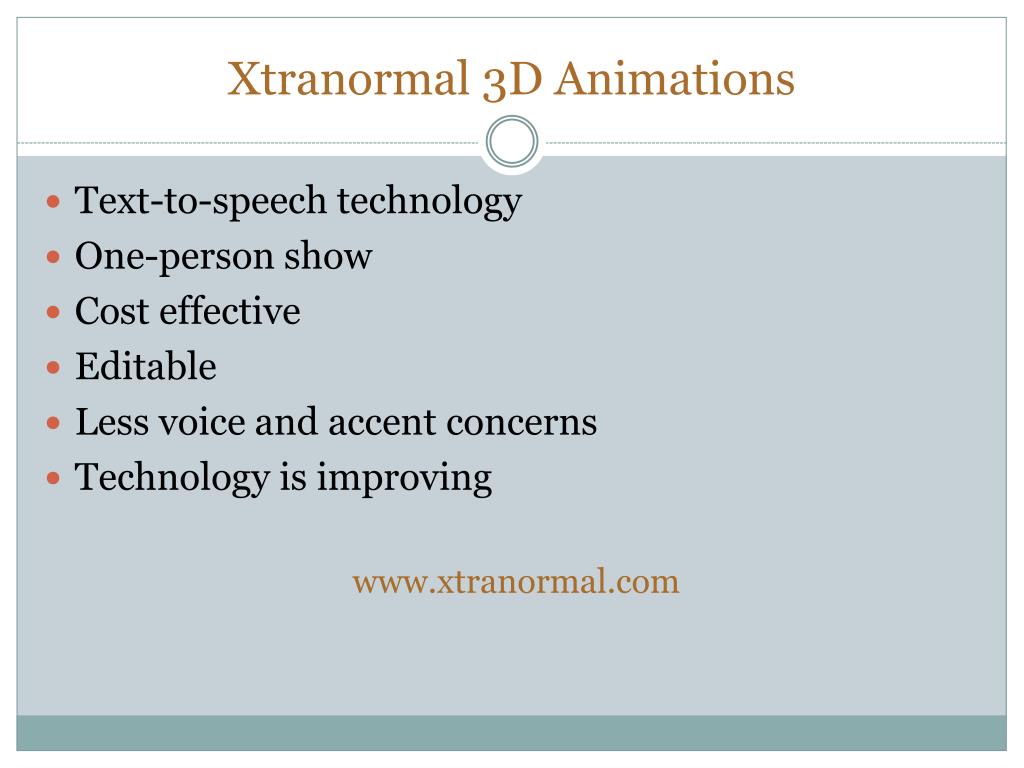 Xtranormal 3D Animations

- Text-to-speech technology
- One-person show
- Cost effective
- Editable
- Less voice and accent concerns
- Technology is improving

www.xtranormal.com